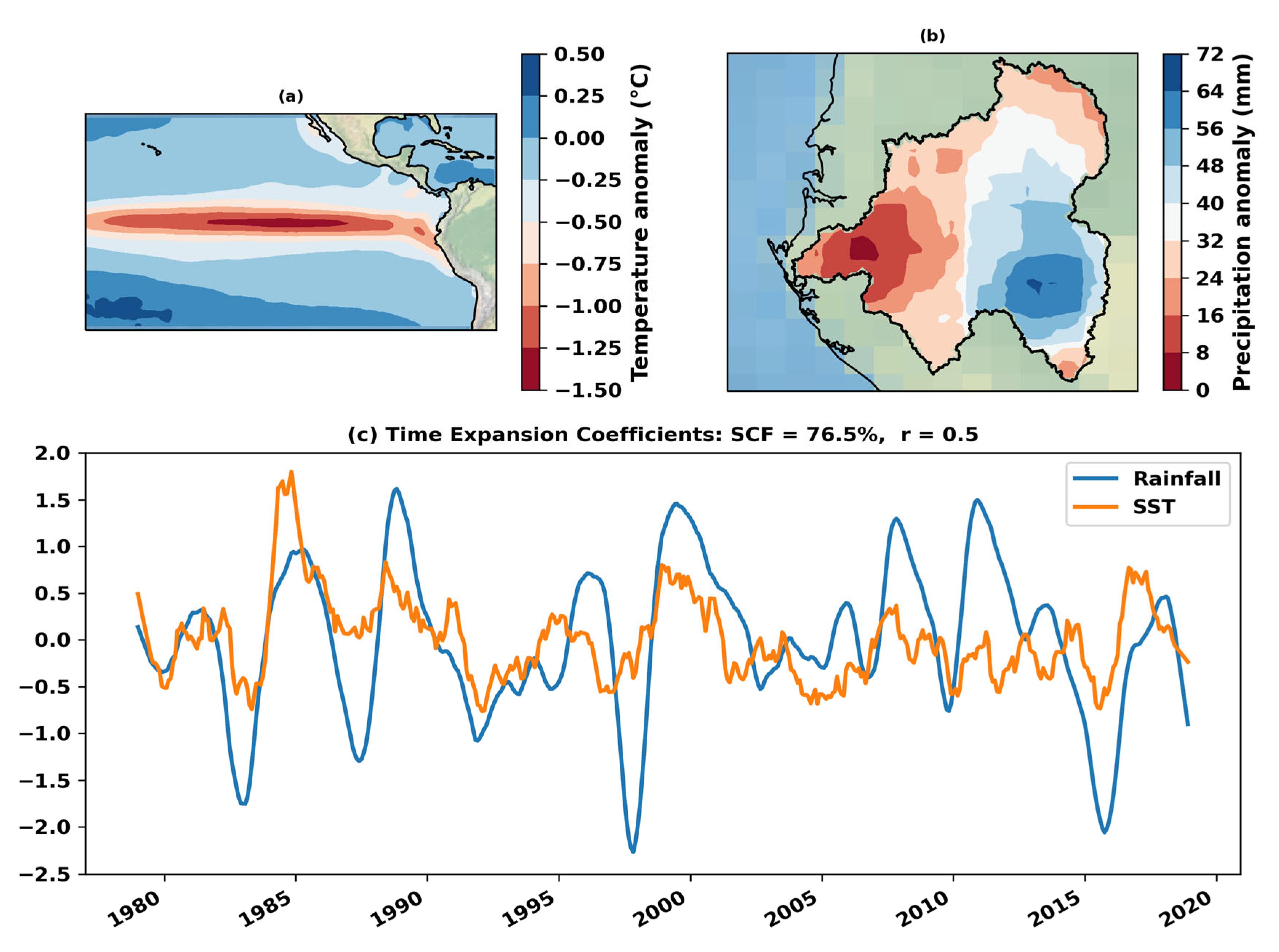 (a)

0.50
0.25
0.00
−0.25
−0.50
−0.75
−1.00
−1.25
−1.50
Temperature anomaly (°C)

(b)

72
64
56
48
40
32
24
16
8
0
Precipitation anomaly (mm)

(c) Time Expansion Coefficients: SCF = 76.5%, r = 0.5

2.0
1.5
1.0
0.5
0.0
−0.5
−1.0
−1.5
−2.0
−2.5

Rainfall
SST

1980
1985
1990
1995
2000
2005
2010
2015
2020